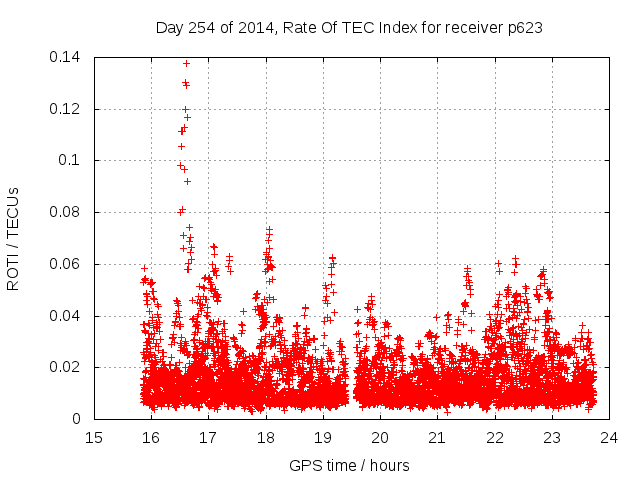 Day 254 of 2014, Rate Of TEC Index for receiver p623

ROTI / TECUs

0.14
0.12
0.1
0.08
0.06
0.04
0.02
0

15 16 17 18 19 20 21 22 23 24

GPS time / hours